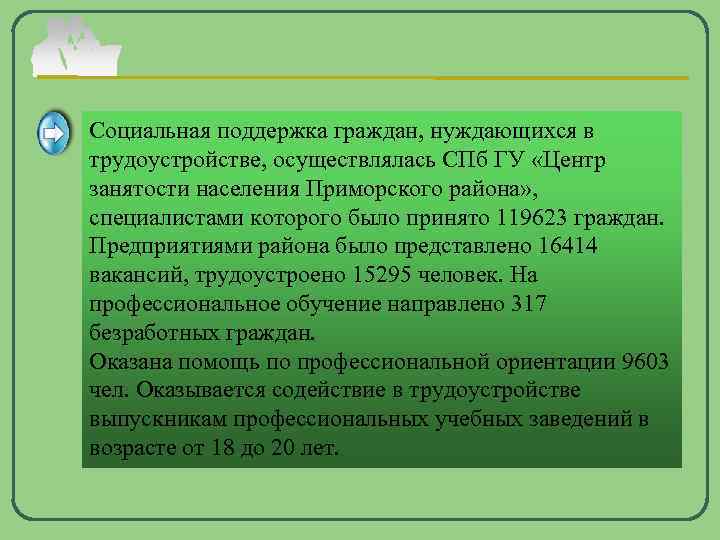 Социальная поддержка граждан, нуждающихся в трудоустройстве, осуществлялась СПб ГУ «Центр занятости населения Приморского района», специалистами которого было принято 119623 граждан. Предприятиями района было представлено 16414 вакансий, трудоустроено 15295 человек. На профессиональное обучение направлено 317 безработных граждан.
Оказана помощь по профессиональной ориентации 9603 чел. Оказывается содействие в трудоустройстве выпускникам профессиональных учебных заведений в возрасте от 18 до 20 лет.